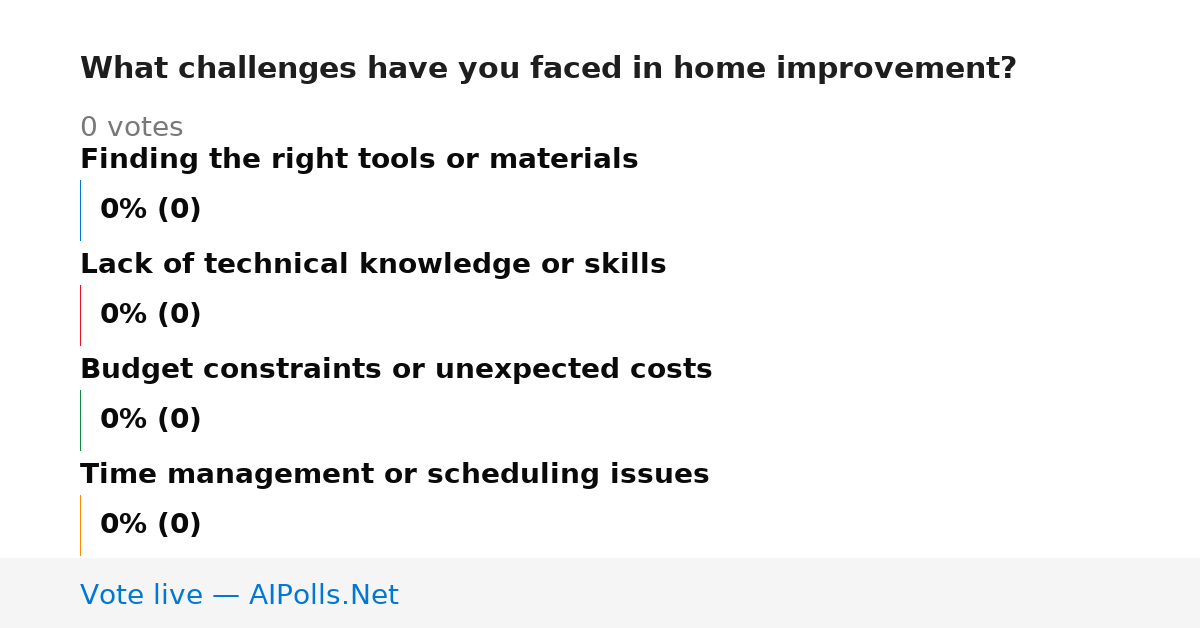 What challenges have you faced in home improvement?

0 votes

Finding the right tools or materials

0% (0)

Lack of technical knowledge or skills

0% (0)

Budget constraints or unexpected costs

0% (0)

Time management or scheduling issues

0% (0)

Vote live — AIPolls.Net